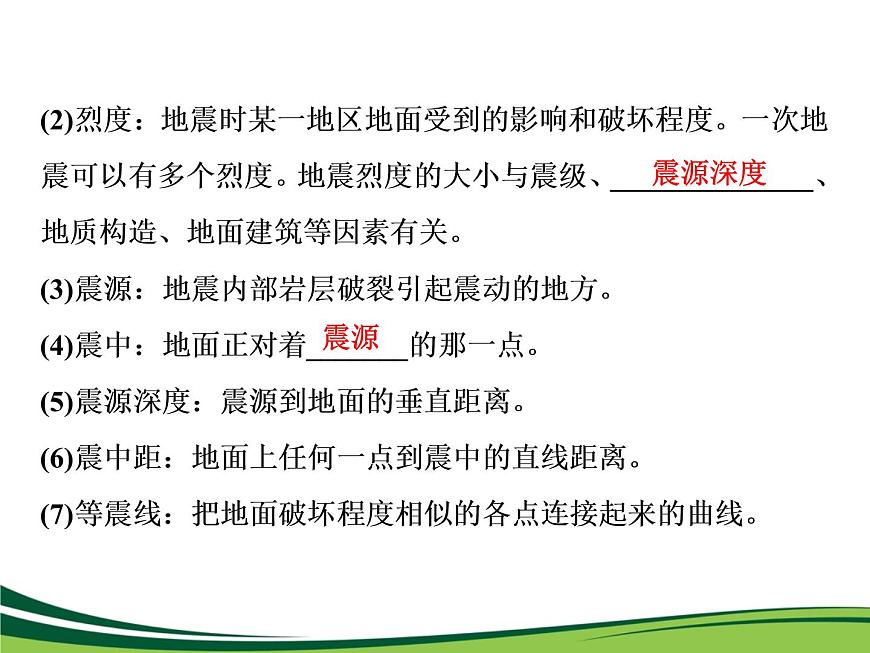 (2)烈度：地震时某一地区地面受到的影响和破坏程度。一次地震可以有多个烈度。地震烈度的大小与震级、震源深度、地质构造、地面建筑等因素有关。

(3)震源：地震内部岩层破裂引起震动的地方。

(4)震中：地面正对着震源的那一点。

(5)震源深度：震源到地面的垂直距离。

(6)震中距：地面上任何一点到震中的直线距离。

(7)等震线：把地面破坏程度相似的各点连接起来的曲线。